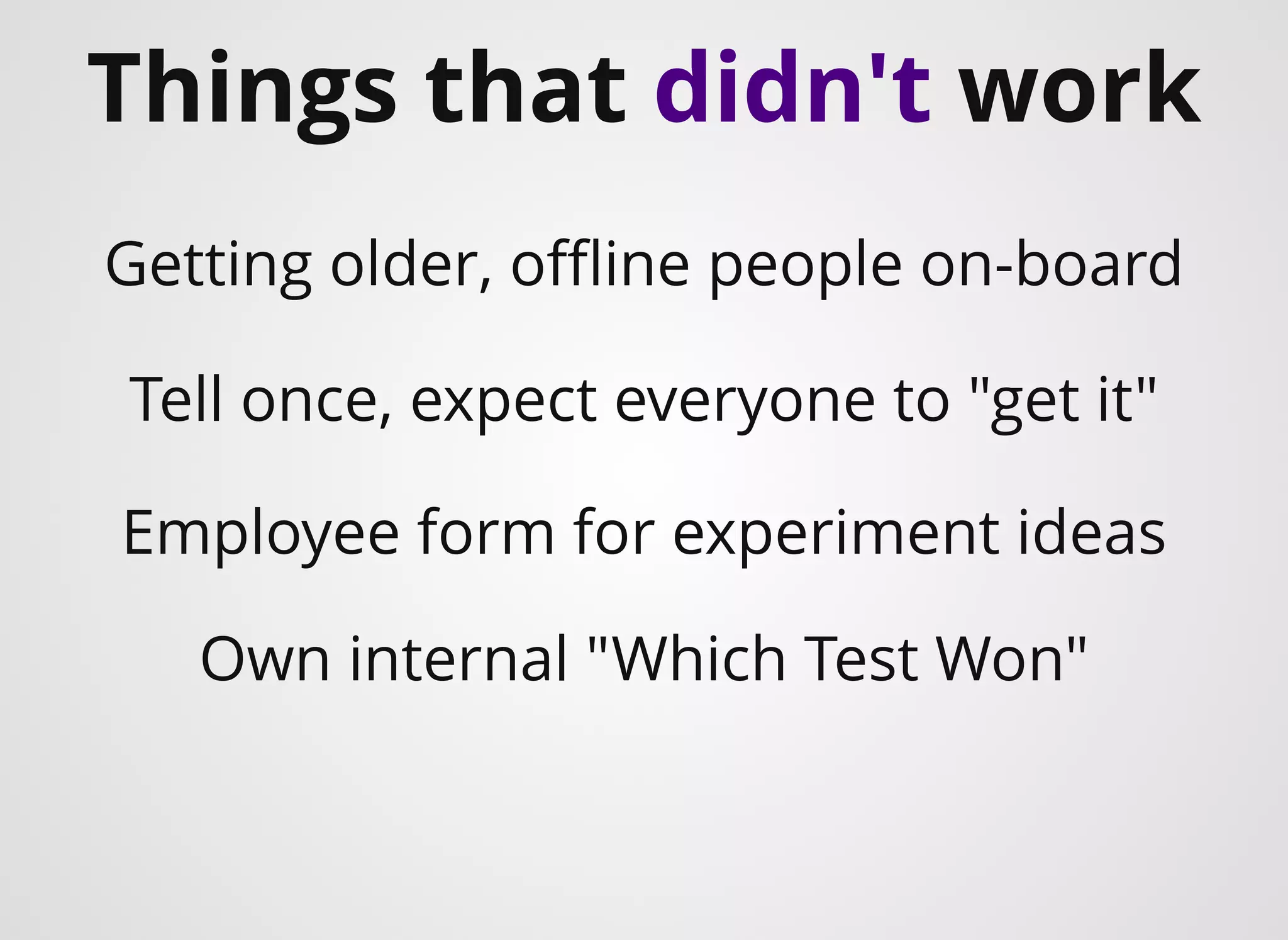 Things that didn't work

Getting older, offline people on-board

Tell once, expect everyone to "get it"

Employee form for experiment ideas

Own internal "Which Test Won"